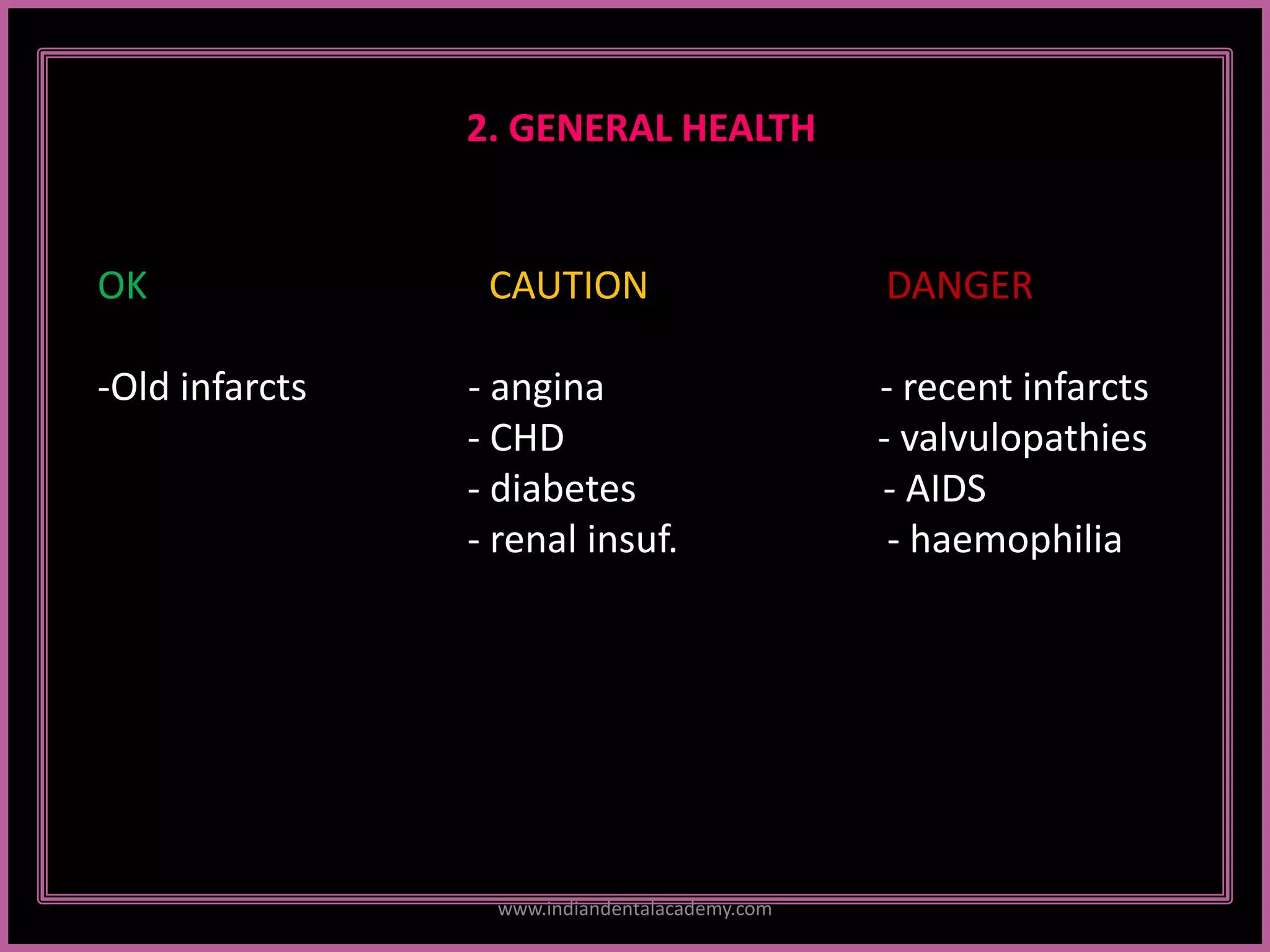 2. GENERAL HEALTH

OK

-Old infarcts

CAUTION

- angina
- CHD
- diabetes
- renal insuf.

DANGER

- recent infarcts
- valvulopathies
- AIDS
- haemophilia

www.indiandentalacademy.com